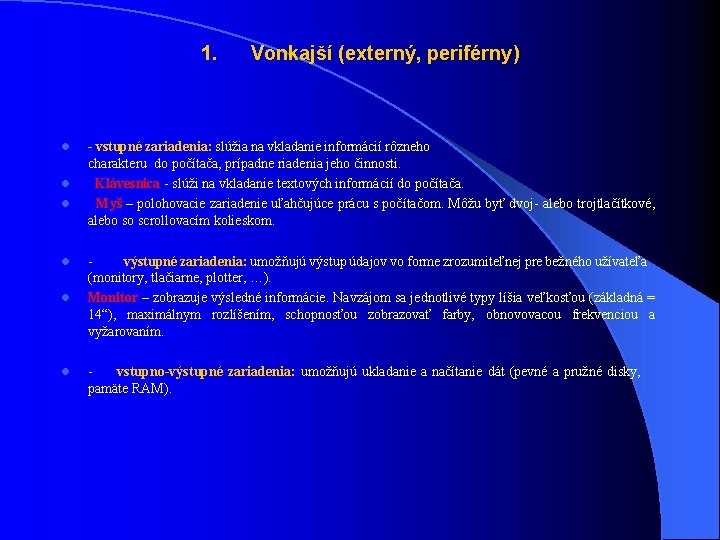 1. Vonkajší (externý, periférny)

- vstupné zariadenia: slúžia na vkladanie informácií rôzneho charakteru do počítača, prípadne riadenia jeho činnosti.

Klávesnica - slúži na vkladanie textových informácií do počítača.

Myš – polohovacie zariadenie uľahčujúce prácu s počítačom. Môžu byť dvoj- alebo trojtlačítkové, alebo so scrollovacím kolieskom.

- výstupné zariadenia: umožňujú výstup údajov vo forme zrozumiteľnej pre bežného užívateľa (monitory, tlačiarne, plotter, ...).

Monitor – zobrazuje výsledné informácie. Navzájom sa jednotlivé typy líšia veľkosťou (základná = 14“), maximálnym rozlíšením, schopnosťou zobrazovať farby, obnovovacou frekvenciou a vyžarovaním.

- vstupno-výstupné zariadenia: umožňujú ukladanie a načítanie dát (pevné a pružné disky, pamäte RAM).